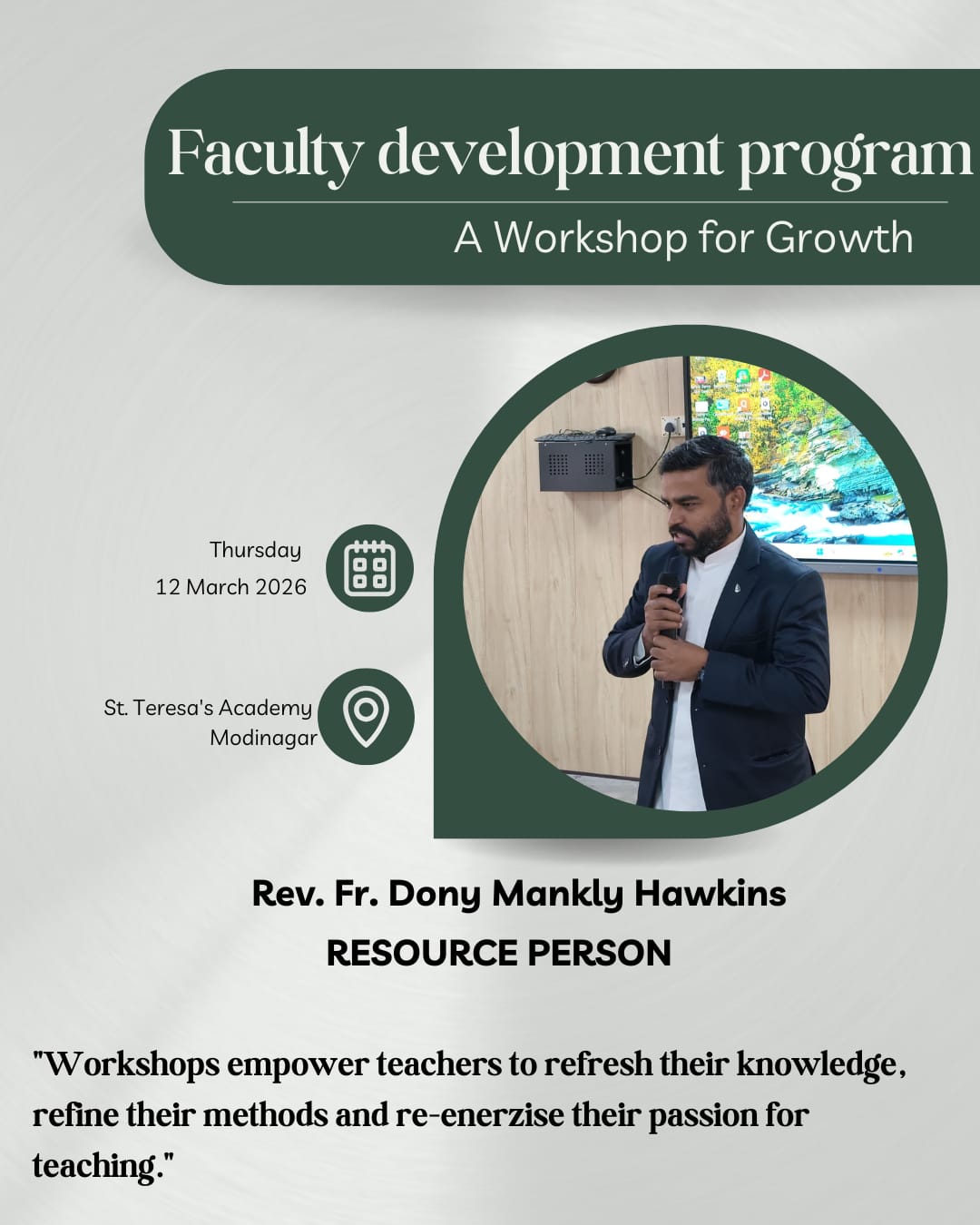 Faculty development program

A Workshop for Growth

Thursday
12 March 2026

St. Teresa's Academy
Modinagar

Rev. Fr. Dony Mankly Hawkins
RESOURCE PERSON

"Workshops empower teachers to refresh their knowledge, refine their methods and re-enerzise their passion for teaching."